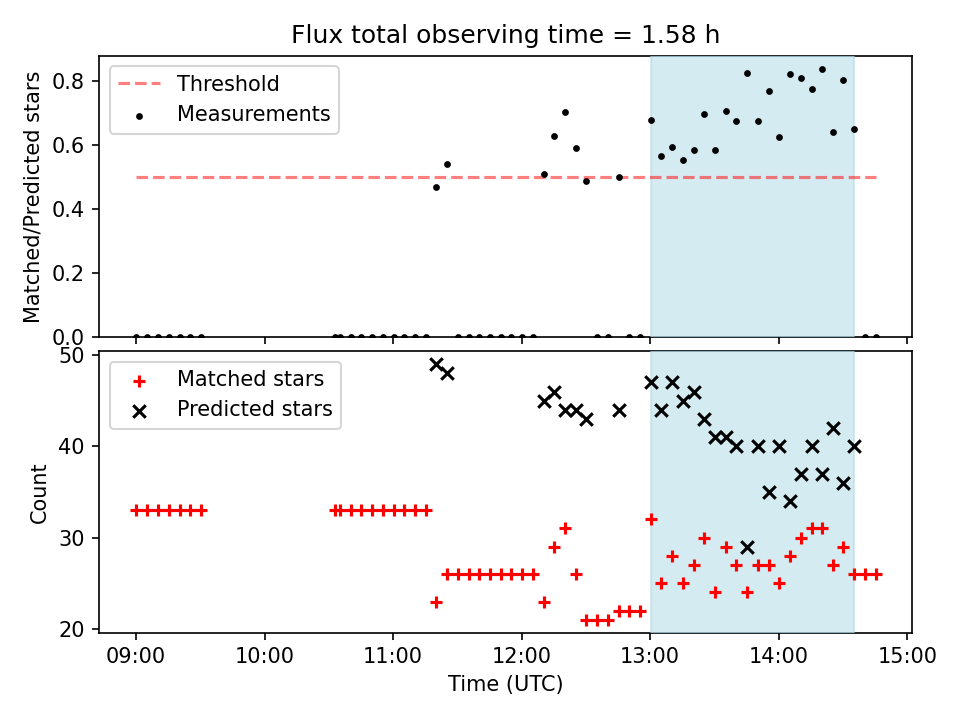 Flux total observing time = 1.58 h

Threshold
Measurements

Matched/Predicted stars

0.8
0.6
0.4
0.2
0.0

Matched stars
Predicted stars

Count

50
40
30
20

09:00
10:00
11:00
12:00
13:00
14:00
15:00

Time (UTC)